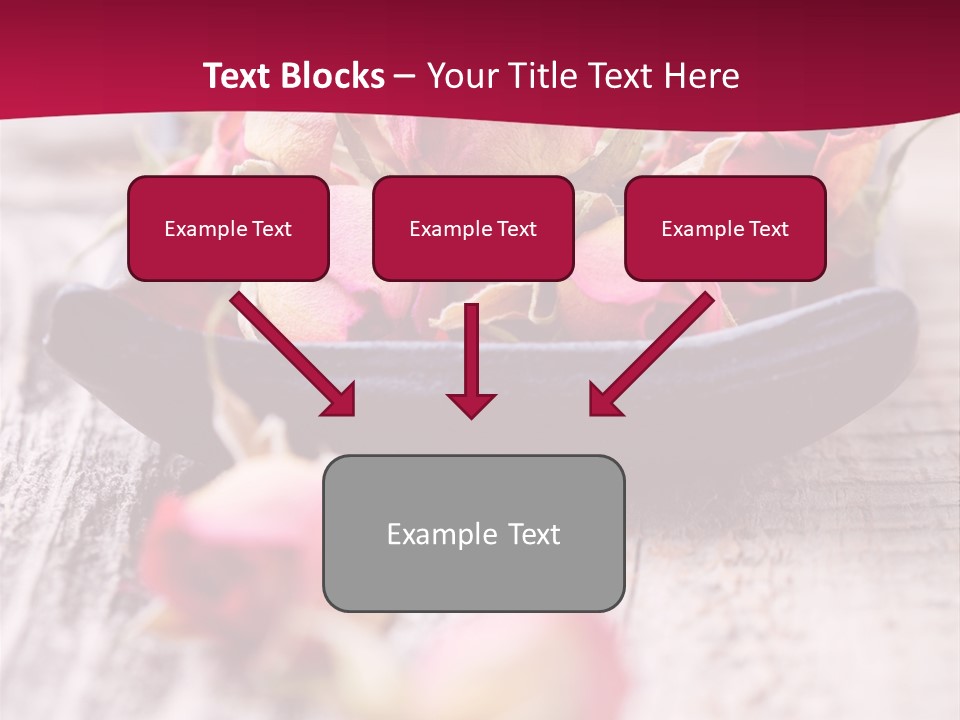 Text Blocks – Your Title Text Here

Example Text

Example Text

Example Text

Example Text